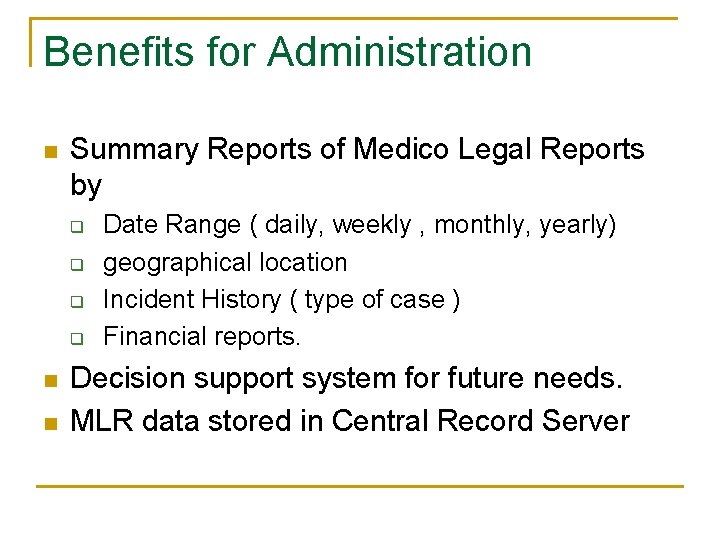 Benefits for Administration

- Summary Reports of Medico Legal Reports by
  - Date Range ( daily, weekly , monthly, yearly)
  - geographical location
  - Incident History ( type of case )
  - Financial reports.
- Decision support system for future needs.
- MLR data stored in Central Record Server